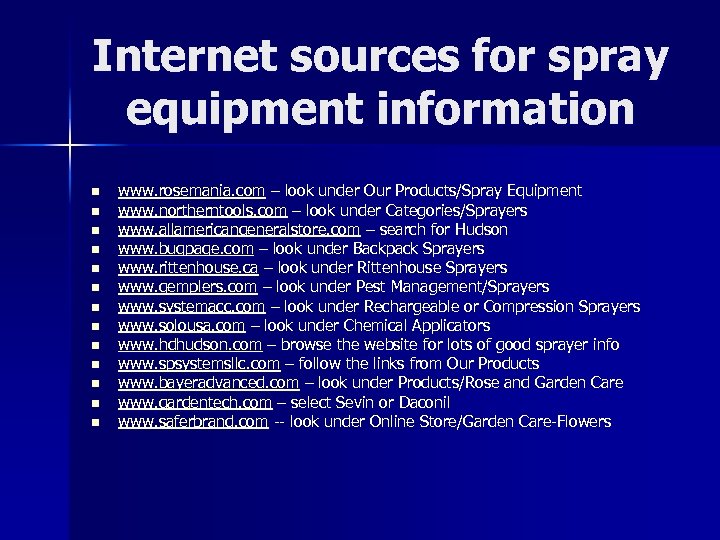 Internet sources for spray equipment information

- www.rosemania.com – look under Our Products/Spray Equipment
- www.northerntools.com – look under Categories/Sprayers
- www.allamericangeneralstore.com – search for Hudson
- www.bugpage.com – look under Backpack Sprayers
- www.rittenhouse.ca – look under Rittenhouse Sprayers
- www.gemplers.com – look under Pest Management/Sprayers
- www.systemacc.com – look under Rechargeable or Compression Sprayers
- www.solousa.com – look under Chemical Applicators
- www.hdhudson.com – browse the website for lots of good sprayer info
- www.spsystemsllc.com – follow the links from Our Products
- www.bayeradvanced.com – look under Products/Rose and Garden Care
- www.gardentech.com – select Sevin or Daconil
- www.saferbrand.com -- look under Online Store/Garden Care-Flowers